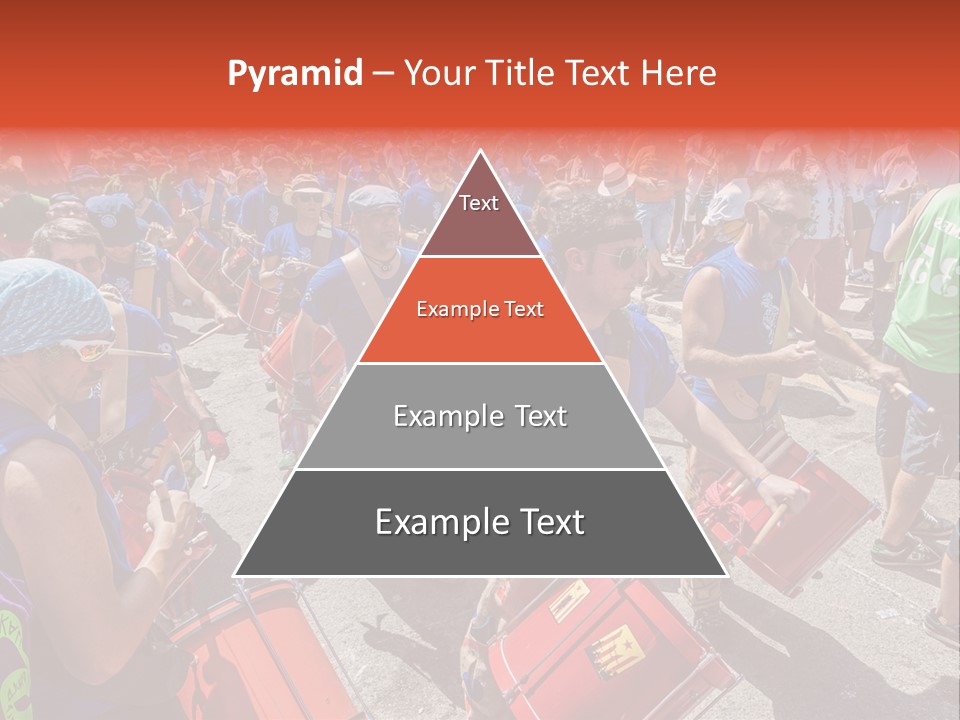 Pyramid – Your Title Text Here

Text

Example Text

Example Text

Example Text